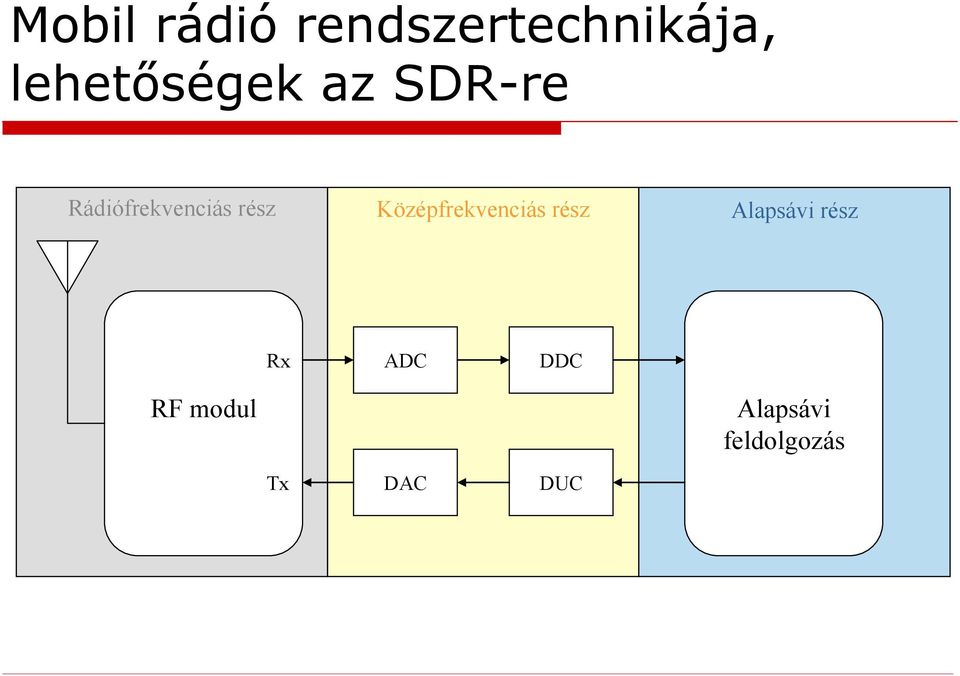 Mobil rádió rendszertechnikája, lehetőségek az SDR-re

Rádiófrekvenciás rész

Középfrekvenciás rész

Alapsávi rész

RF modul

Rx

Tx

ADC

DDC

DAC

DUC

Alapsávi feldolgozás